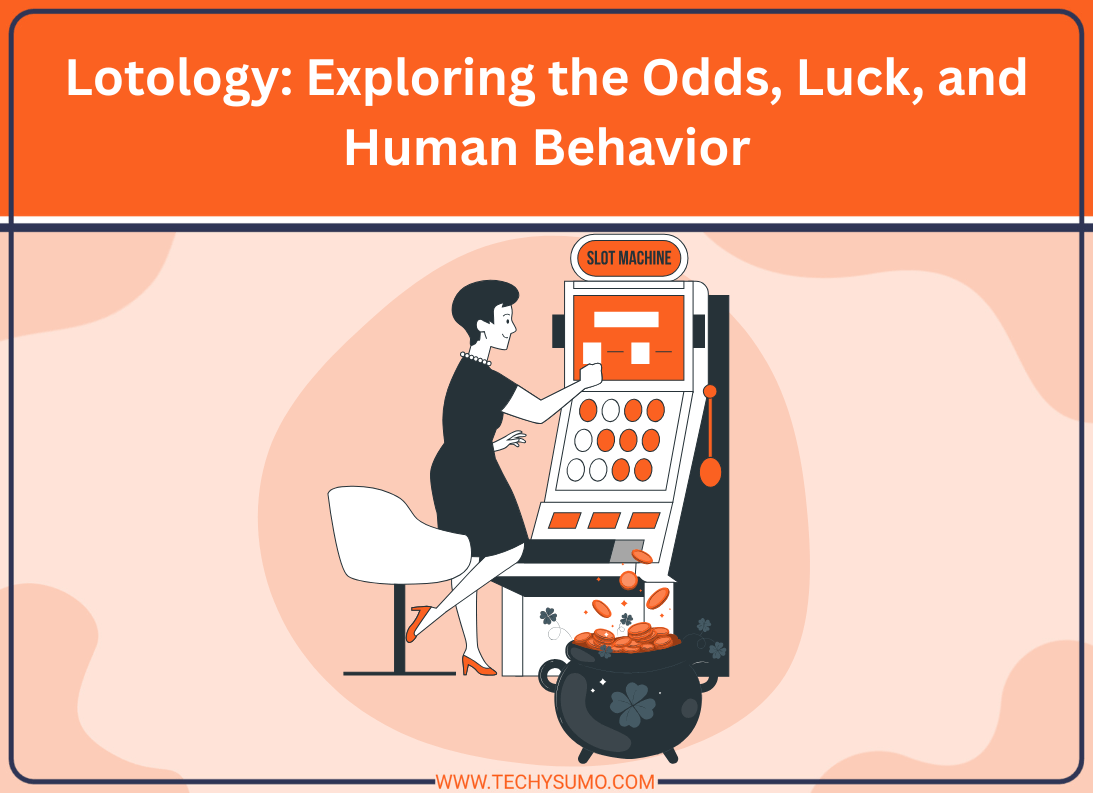 Lotology: Exploring the Odds, Luck, and Human Behavior

SLOT MACHINE

WWW.TECHYSUMO.COM